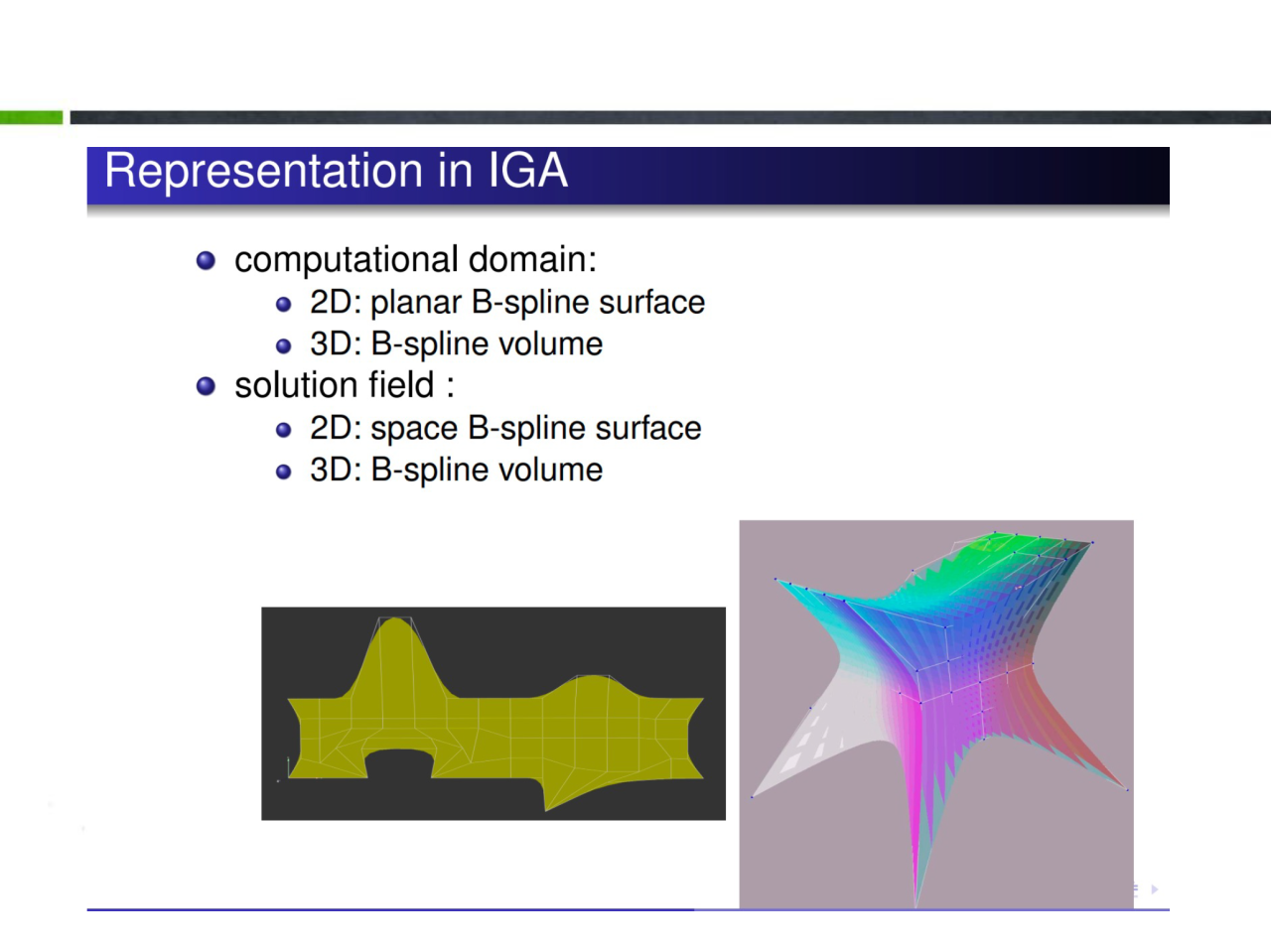 Representation in IGA

computational domain:
2D: planar B-spline surface
3D: B-spline volume
solution field :
2D: space B-spline surface
3D: B-spline volume